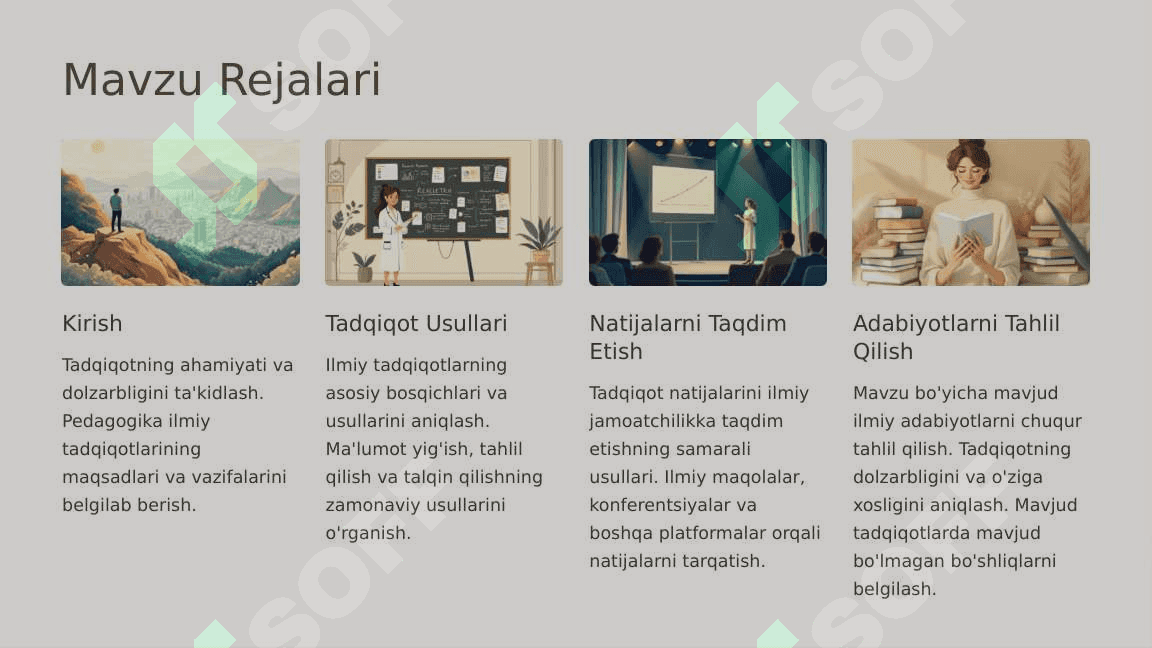 Mavzu Rejalari

Kirish

Tadqiqotning ahamiyati va dolzarbligini ta'kidlash. Pedagogika ilmiy tadqiqotlarining maqsadlari va vazifalarini belgilab berish.

Tadqiqot Usullari

Ilmiy tadqiqotlarning asosiy bosqichlari va usullarini aniqlash. Ma'lumot yig'ish, tahlil qilish va talqin qilishning zamonaviy usullarini o'rganish.

Natijalarni Taqdim Etish

Tadqiqot natijalarini ilmiy jamoatchilikka taqdim etishning samarali usullari. Ilmiy maqolalar, konferentsiyalar va boshqa platformalar orqali natijalarni tarqatish.

Adabiyotlarni Tahlil Qilish

Mavzu bo'yicha mavjud ilmiy adabiyotlarni chuqur tahlil qilish. Tadqiqotning dolzarbligini va o'ziga xosligini aniqlash. Mavjud tadqiqotlarda mavjud bo'lmagan bo'shliqlarni belgilash.